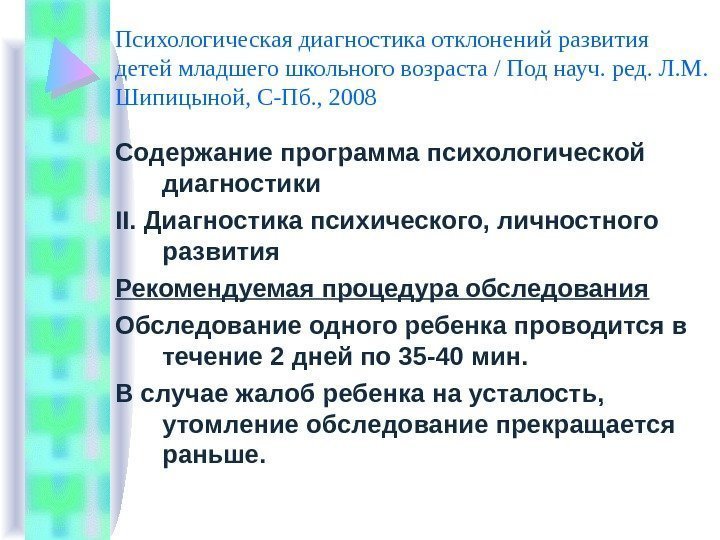 Психологическая диагностика отклонений развития детей младшего школьного возраста / Под науч. ред. Л.М. Шипицыной, С-Пб., 2008

Содержание программа психологической диагностики

II. Диагностика психического, личностного развития

Рекомендуемая процедура обследования

Обследование одного ребенка проводится в течение 2 дней по 35-40 мин.

В случае жалоб ребенка на усталость, утомление обследование прекращается раньше.